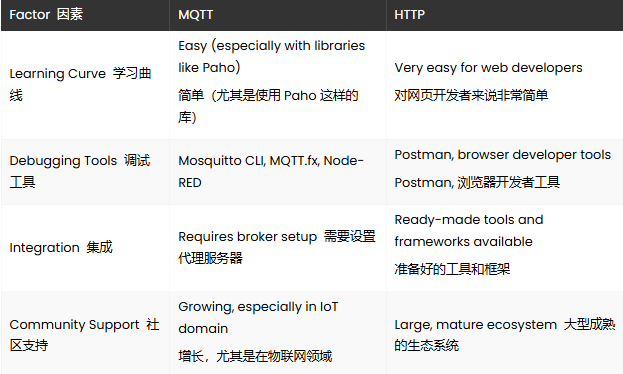 | Factor 因素 | MQTT | HTTP |
|---|---|---|
| Learning Curve 学习曲线 | Easy (especially with libraries like Paho) 简单（尤其是使用 Paho 这样的库） | Very easy for web developers 对网页开发者来说非常简单 |
| Debugging Tools 调试工具 | Mosquitto CLI, MQTT.fx, Node-RED | Postman, browser developer tools Postman, 浏览器开发者工具 |
| Integration 集成 | Requires broker setup 需要设置代理服务器 | Ready-made tools and frameworks available 准备好的工具和框架 |
| Community Support 社区支持 | Growing, especially in IoT domain 增长，尤其是在物联网领域 | Large, mature ecosystem 大型成熟的生态系统 |